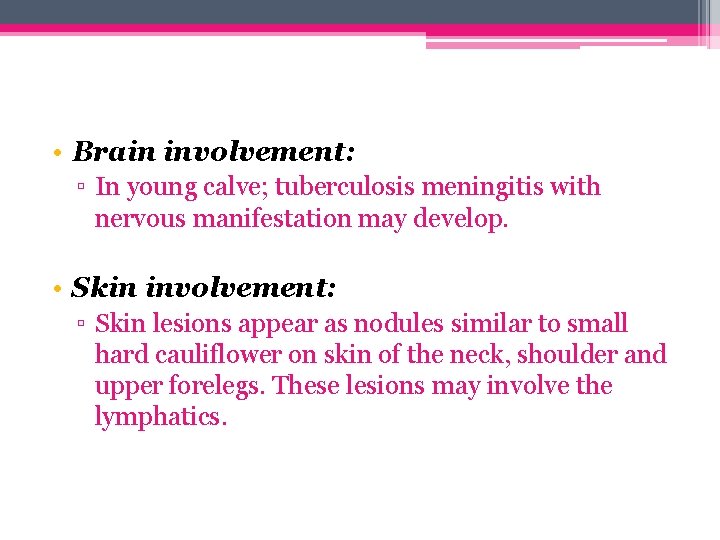 • Brain involvement:
▫ In young calve; tuberculosis meningitis with nervous manifestation may develop.

• Skin involvement:
▫ Skin lesions appear as nodules similar to small hard cauliflower on skin of the neck, shoulder and upper forelegs. These lesions may involve the lymphatics.